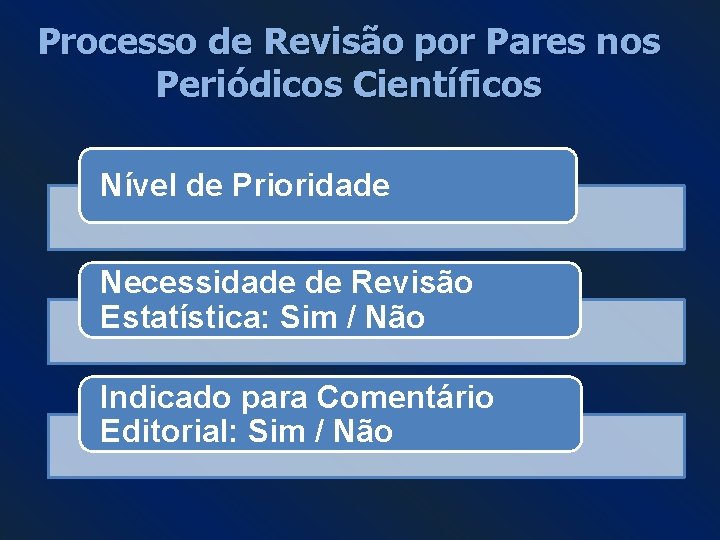 Processo de Revisão por Pares nos Periódicos Científicos

Nível de Prioridade

Necessidade de Revisão Estatística: Sim / Não

Indicado para Comentário Editorial: Sim / Não